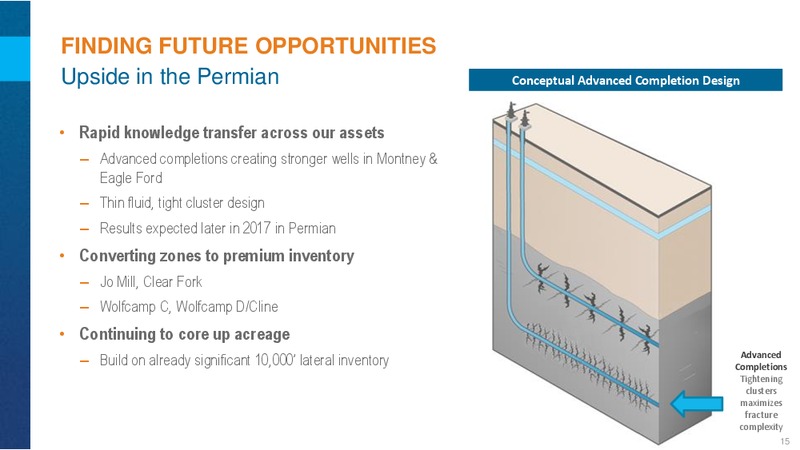 FINDING FUTURE OPPORTUNITIES
Upside in the Permian

• Rapid knowledge transfer across our assets
– Advanced completions creating stronger wells in Montney & Eagle Ford
– Thin fluid, tight cluster design
– Results expected later in 2017 in Permian
• Converting zones to premium inventory
– Jo Mill, Clear Fork
– Wolfcamp C, Wolfcamp D/Cline
• Continuing to core up acreage
– Build on already significant 10,000' lateral inventory

Conceptual Advanced Completion Design

Advanced Completions
Tightening clusters maximizes fracture complexity

15